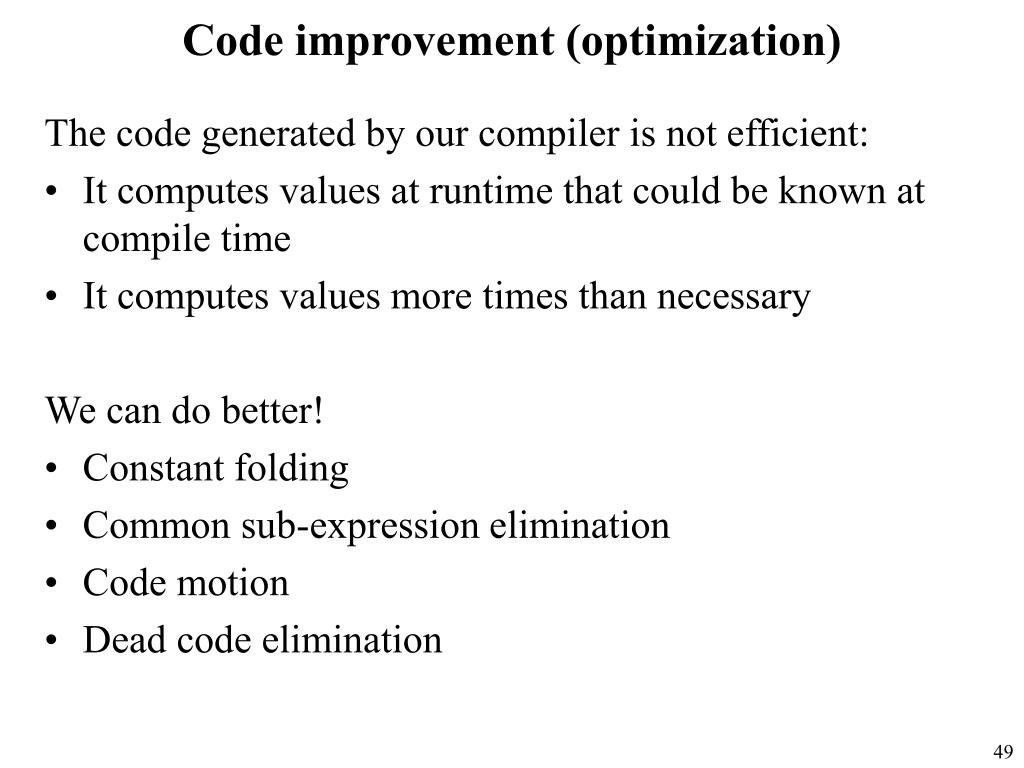 Code improvement (optimization)

The code generated by our compiler is not efficient:
• It computes values at runtime that could be known at compile time
• It computes values more times than necessary

We can do better!
• Constant folding
• Common sub-expression elimination
• Code motion
• Dead code elimination

49